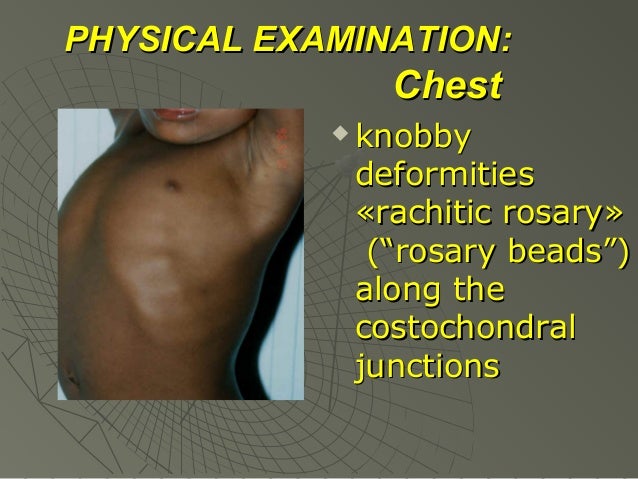 PHYSICAL EXAMINATION:
Chest

knobby deformities «rachitic rosary» (“rosary beads”) along the costochondral junctions